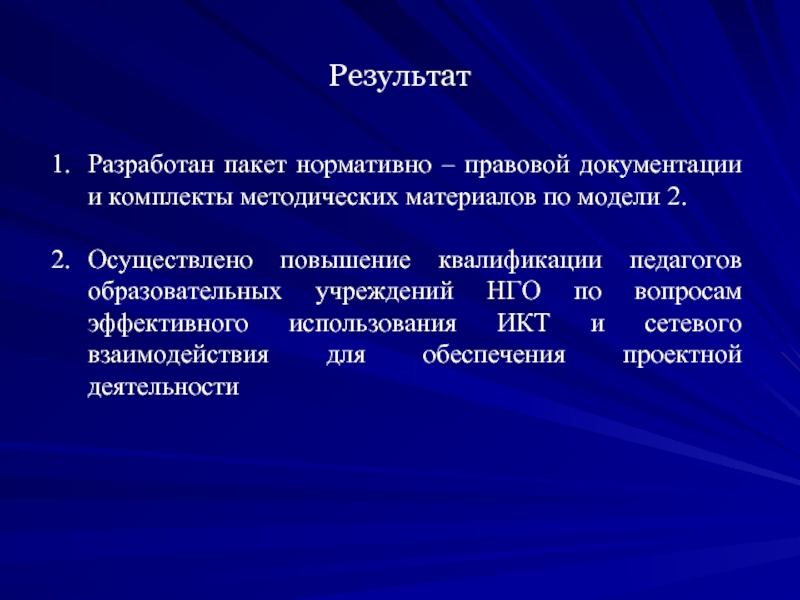 Результат

1. Разработан пакет нормативно – правовой документации и комплекты методических материалов по модели 2.

2. Осуществлено повышение квалификации педагогов образовательных учреждений НГО по вопросам эффективного использования ИКТ и сетевого взаимодействия для обеспечения проектной деятельности